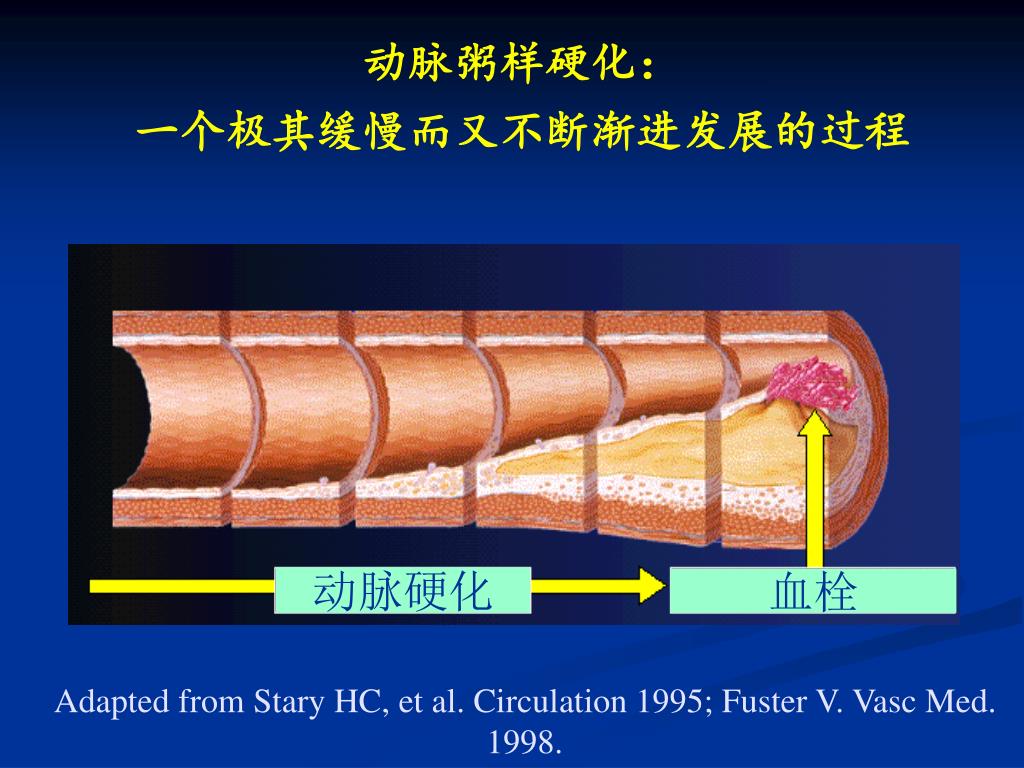 动脉粥样硬化：
一个极其缓慢而又不断渐进发展的过程

动脉硬化

血栓

Adapted from Stary HC, et al. Circulation 1995; Fuster V. Vasc Med. 1998.